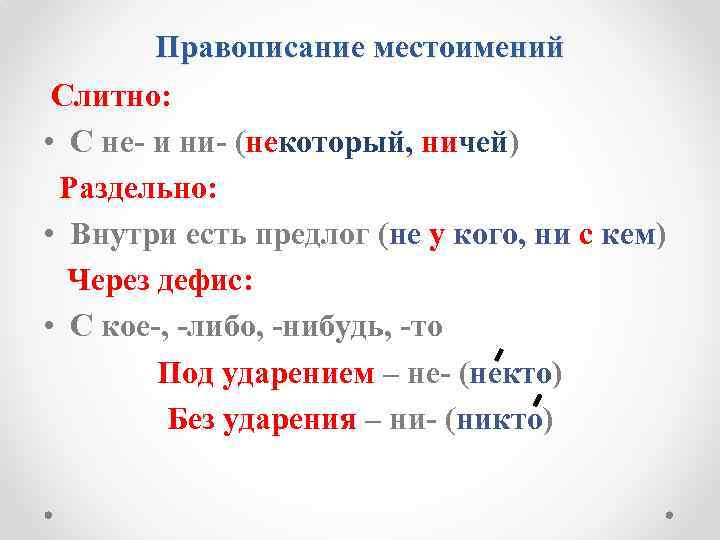 Правописание местоимений

Слитно:

• С не- и ни- (некоторый, ничей)

Раздельно:

• Внутри есть предлог (не у кого, ни с кем)

Через дефис:

• С кое-, -либо, -нибудь, -то

Под ударением – не- (не́кто)

Без ударения – ни- (никто́)